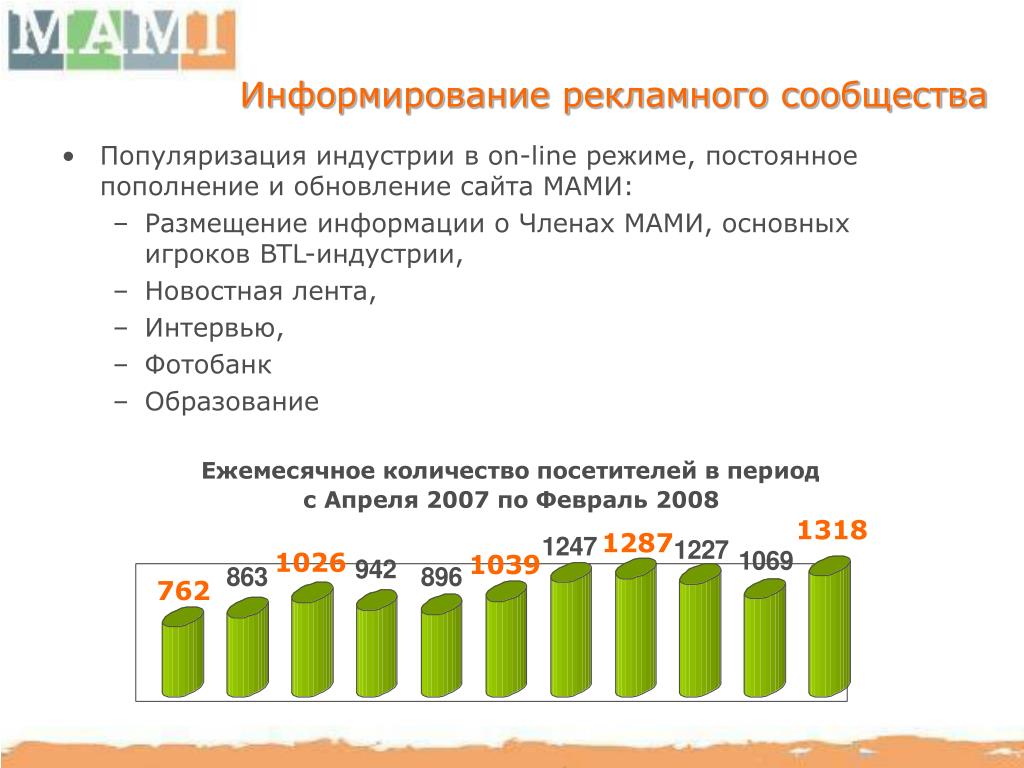 МАМИ

Информирование рекламного сообщества

• Популяризация индустрии в on-line режиме, постоянное пополнение и обновление сайта МАМИ:
– Размещение информации о Членах МАМИ, основных игроков BTL-индустрии,
– Новостная лента,
– Интервью,
– Фотобанк
– Образование

Ежемесячное количество посетителей в период с Апреля 2007 по Февраль 2008

762 863 1026 942 896 1039 1247 1287 1227 1069 1318